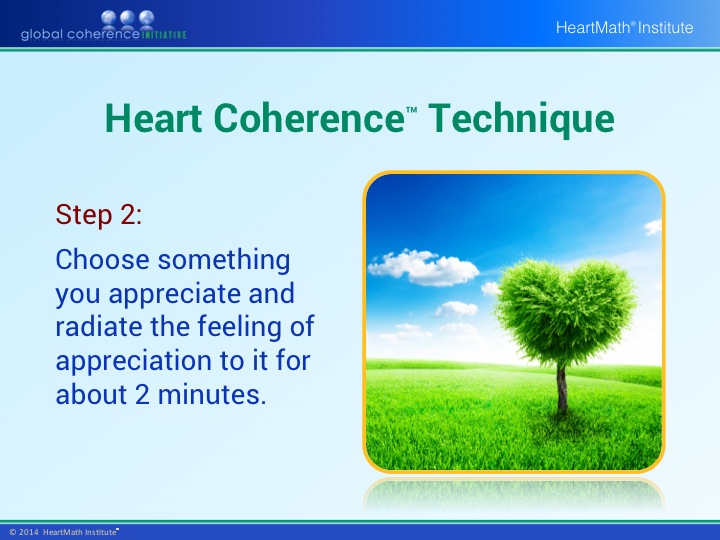 global coherence INITIATIVE

HeartMath® Institute

Heart Coherence™ Technique

Step 2:

Choose something you appreciate and radiate the feeling of appreciation to it for about 2 minutes.

© 2014 HeartMath Institute